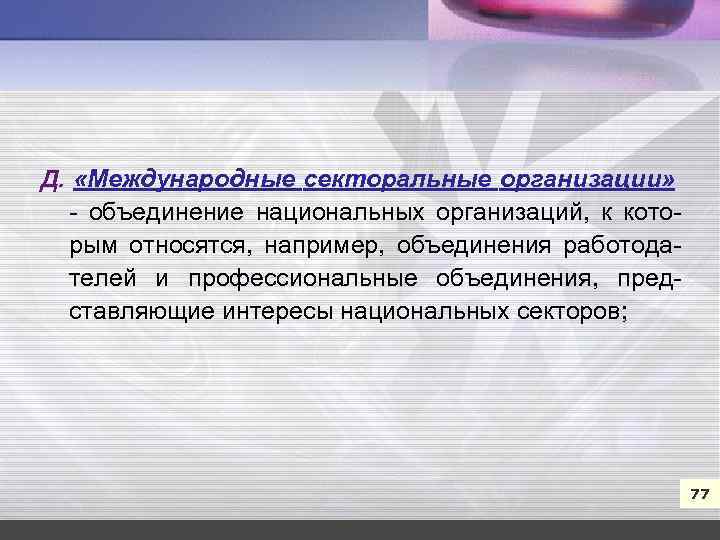 Д. «Международные секторальные организации» - объединение национальных организаций, к которым относятся, например, объединения работодателей и профессиональные объединения, представляющие интересы национальных секторов;

77